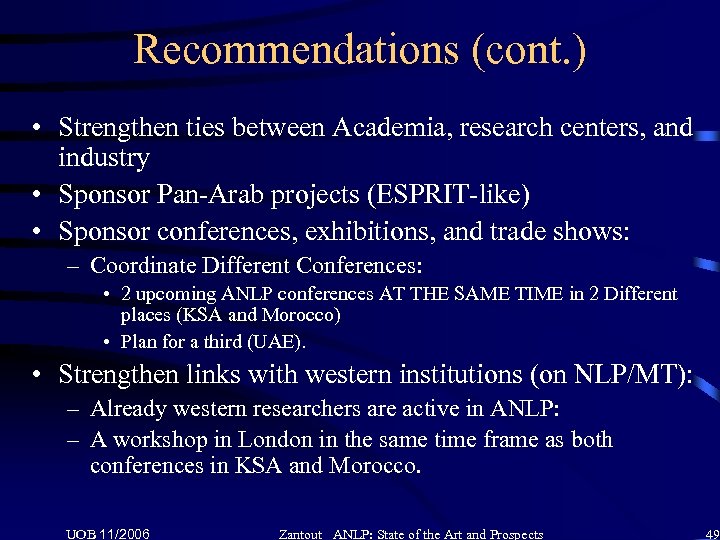 Recommendations (cont.)

• Strengthen ties between Academia, research centers, and industry
• Sponsor Pan-Arab projects (ESPRIT-like)
• Sponsor conferences, exhibitions, and trade shows:
– Coordinate Different Conferences:
• 2 upcoming ANLP conferences AT THE SAME TIME in 2 Different places (KSA and Morocco)
• Plan for a third (UAE).
• Strengthen links with western institutions (on NLP/MT):
– Already western researchers are active in ANLP:
– A workshop in London in the same time frame as both conferences in KSA and Morocco.

UOB 11/2006 Zantout ANLP: State of the Art and Prospects 49